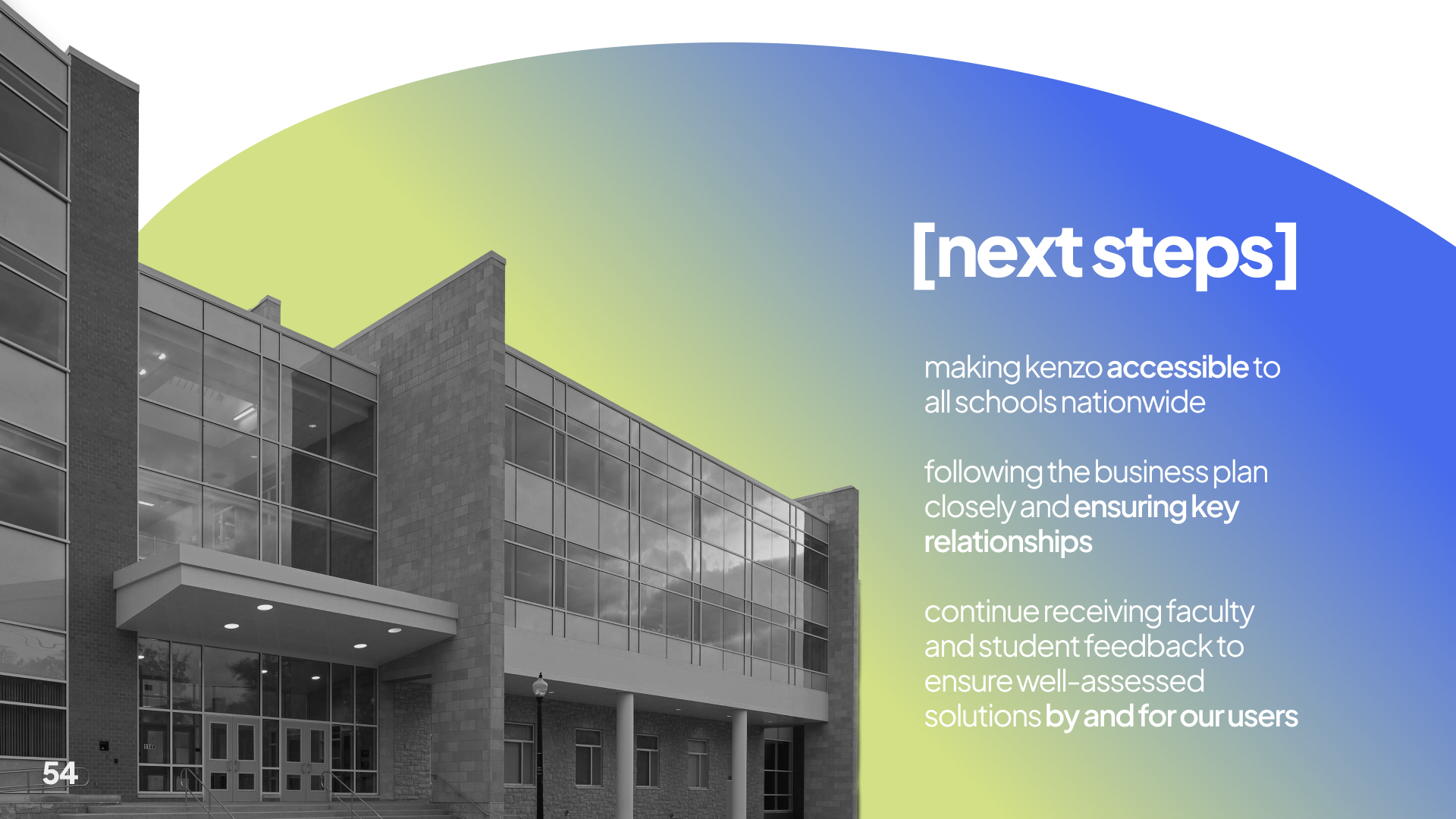 [next steps]

making kenzo accessible to all schools nationwide

following the business plan closely and ensuring key relationships

continue receiving faculty and student feedback to ensure well-assessed solutions by and for our users

54